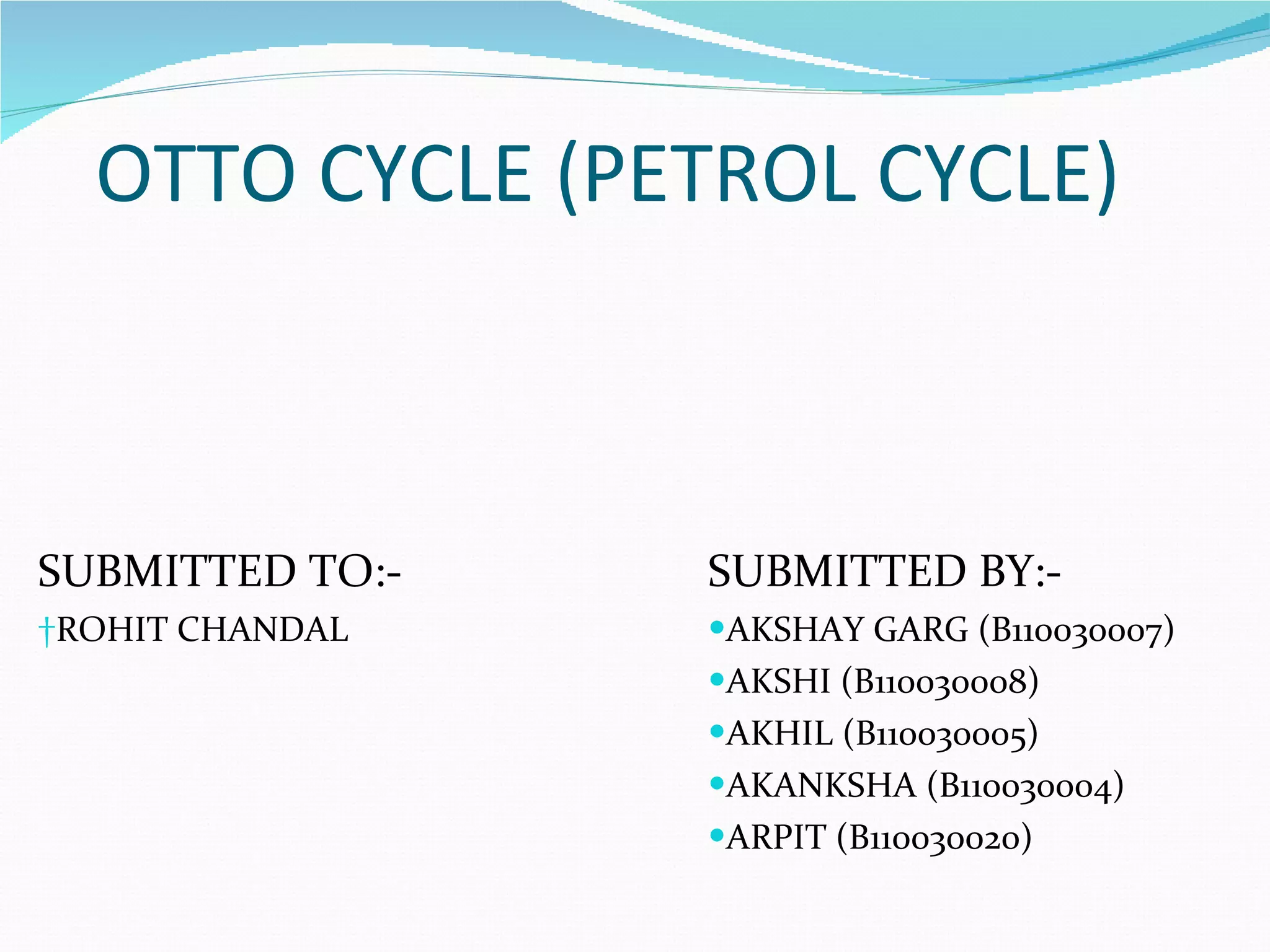 OTTO CYCLE (PETROL CYCLE)

SUBMITTED TO:-

†ROHIT CHANDAL

SUBMITTED BY:-

•AKSHAY GARG (B110030007)

•AKSHI (B110030008)

•AKHIL (B110030005)

•AKANKSHA (B110030004)

•ARPIT (B110030020)